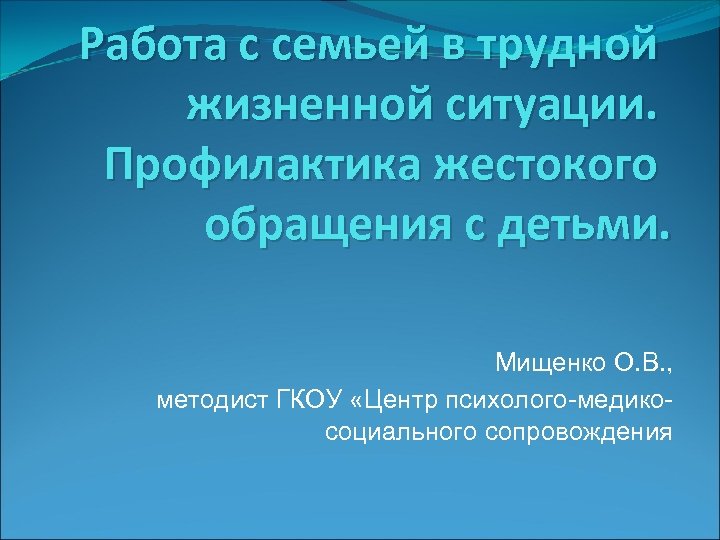 Работа с семьей в трудной жизненной ситуации. Профилактика жестокого обращения с детьми.

Мищенко О.В.,
методист ГКОУ «Центр психолого-медико-социального сопровождения